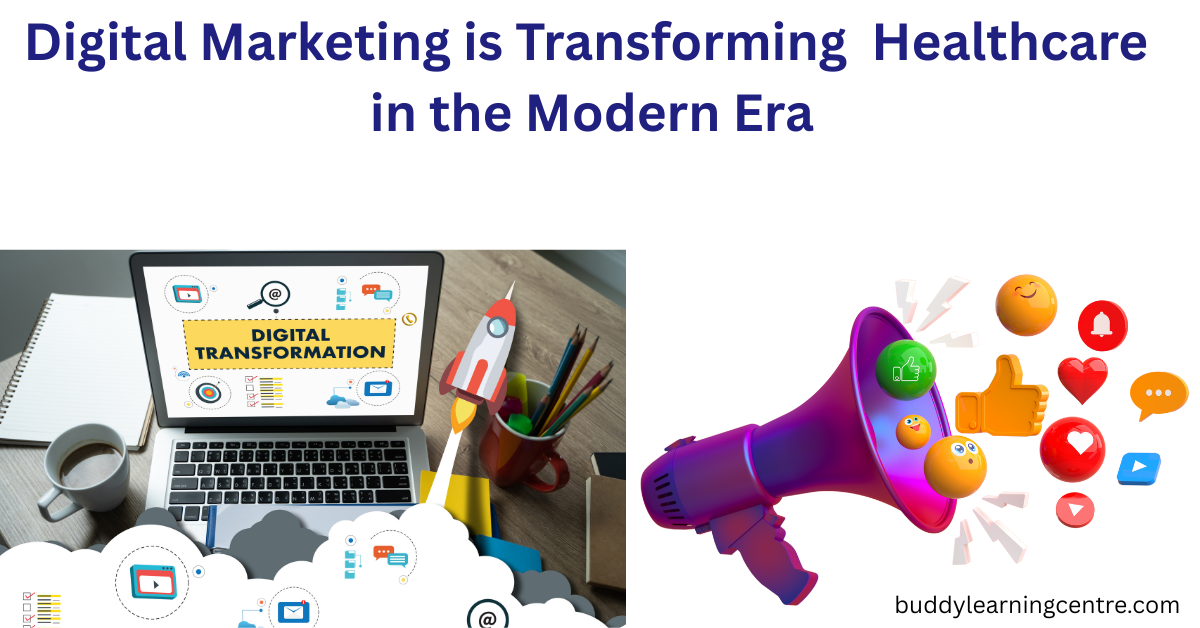 Digital Marketing is Transforming Healthcare in the Modern Era

DIGITAL TRANSFORMATION

@

@

buddylearningcentre.com